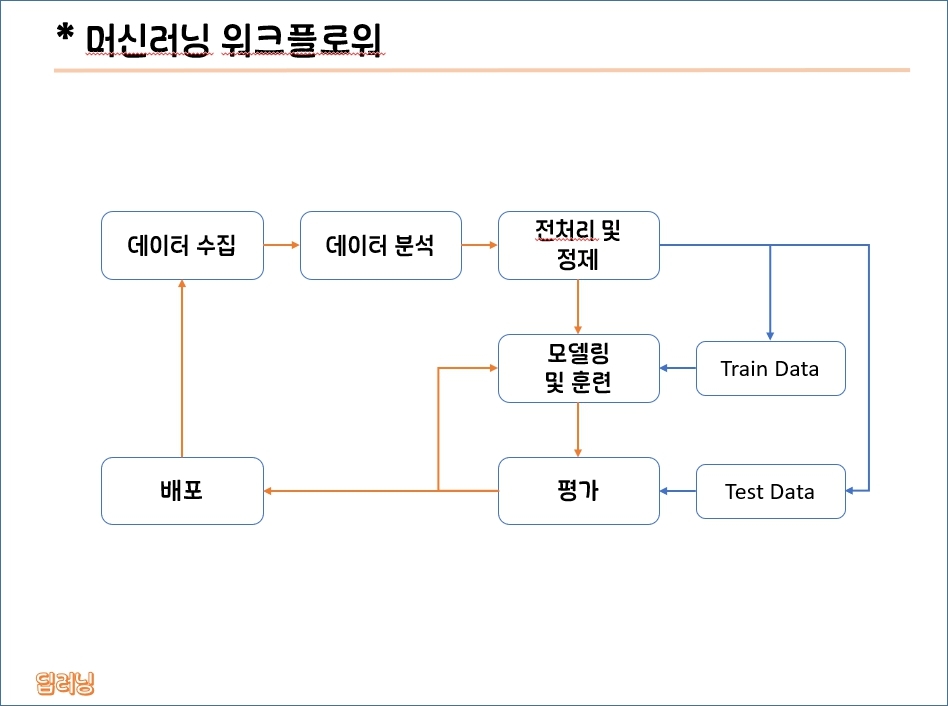 * 머신러닝 워크플로워

데이터 수집

데이터 분석

전처리 및 정제

모델링 및 훈련

Train Data

배포

평가

Test Data

딥러닝